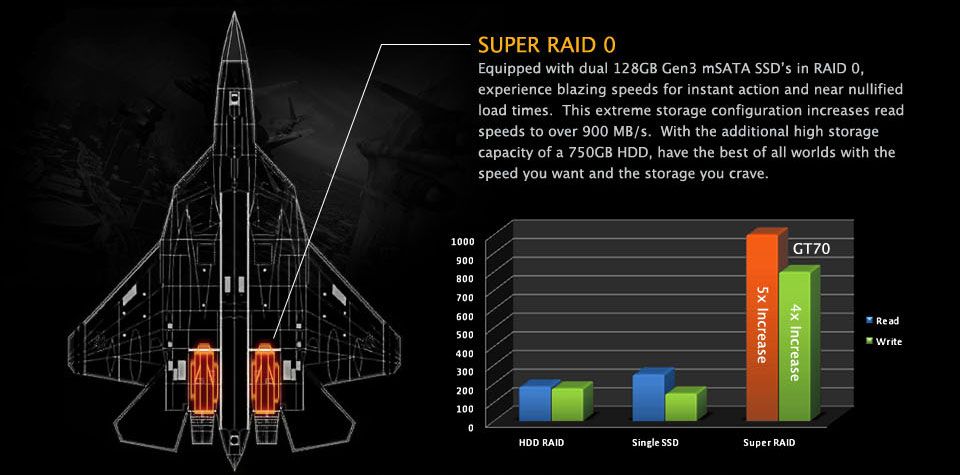 SUPER RAID 0

Equipped with dual 128GB Gen3 mSATA SSD's in RAID 0, experience blazing speeds for instant action and near nullified load times. This extreme storage configuration increases read speeds to over 900 MB/s. With the additional high storage capacity of a 750GB HDD, have the best of all worlds with the speed you want and the storage you crave.

1000
900
800
700
600
500
400
300
200
100
0

GT70

5x Increase

4x Increase

Read

Write

HDD RAID

Single SSD

Super RAID